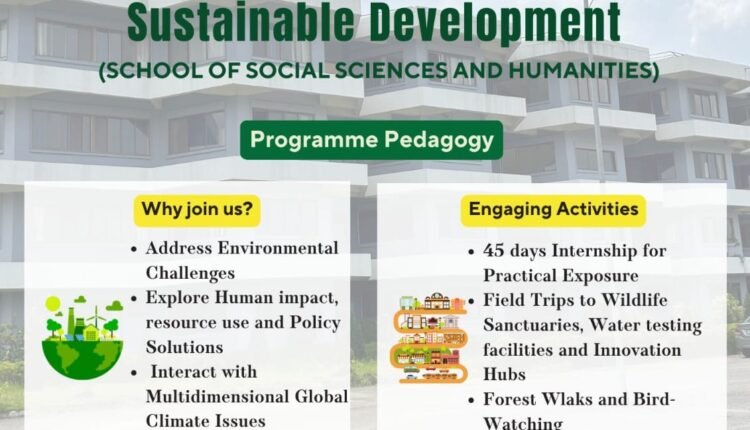 Sustainable Development
(SCHOOL OF SOCIAL SCIENCES AND HUMANITIES)

Programme Pedagogy

Why join us?

• Address Environmental Challenges
• Explore Human impact, resource use and Policy Solutions
• Interact with Multidimensional Global Climate Issues

Engaging Activities

• 45 days Internship for Practical Exposure
• Field Trips to Wildlife Sanctuaries, Water testing facilities and Innovation Hubs
• Forest Wlaks and Bird-Watching